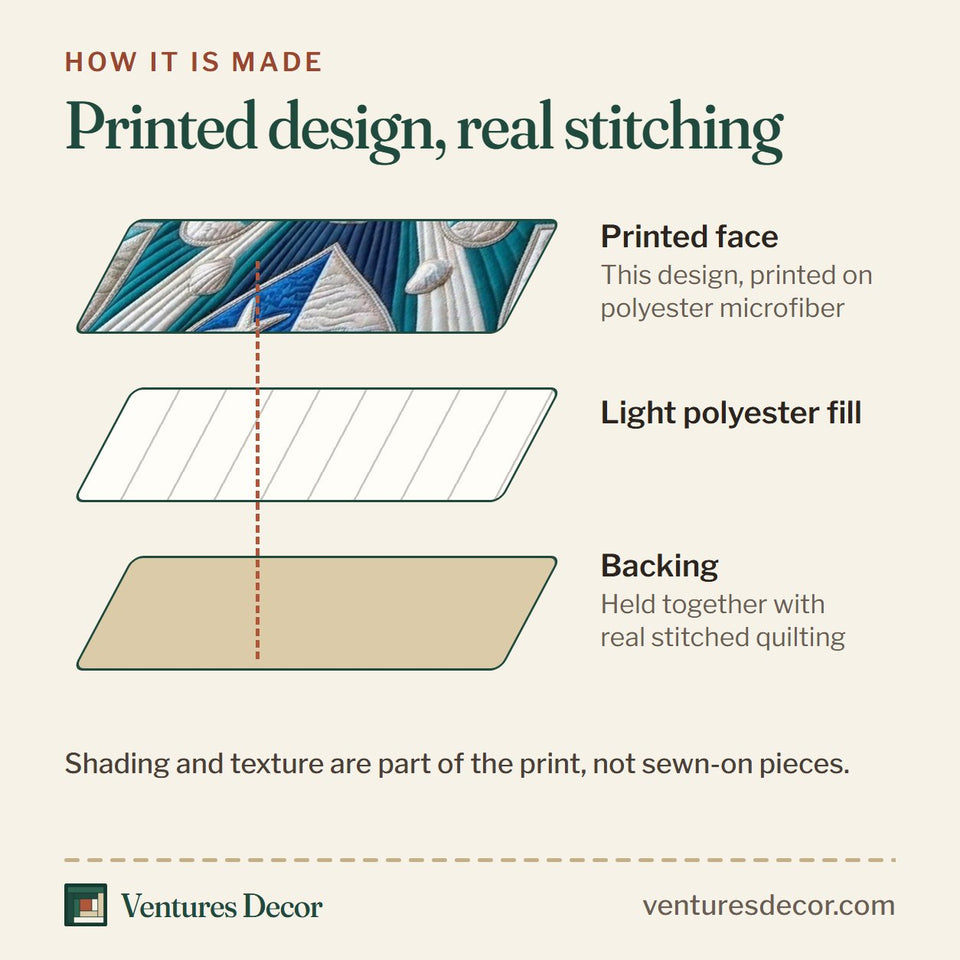 HOW IT IS MADE

Printed design, real stitching

Printed face
This design, printed on polyester microfiber

Light polyester fill

Backing
Held together with real stitched quilting

Shading and texture are part of the print, not sewn-on pieces.

Ventures Decor

venturesdecor.com